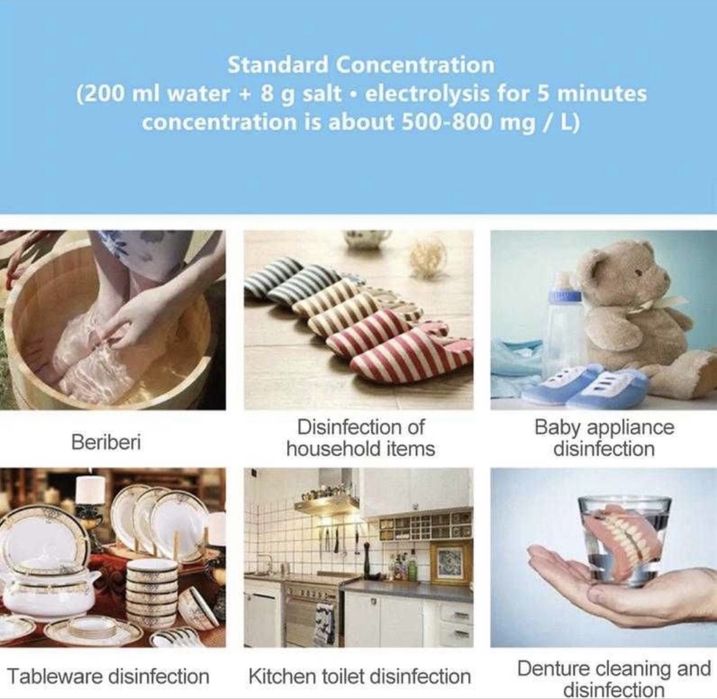 Standard Concentration
(200 ml water + 8 g salt • electrolysis for 5 minutes concentration is about 500-800 mg / L)

Beriberi

Disinfection of household items

Baby appliance disinfection

Tableware disinfection

Kitchen toilet disinfection

Denture cleaning and disinfection